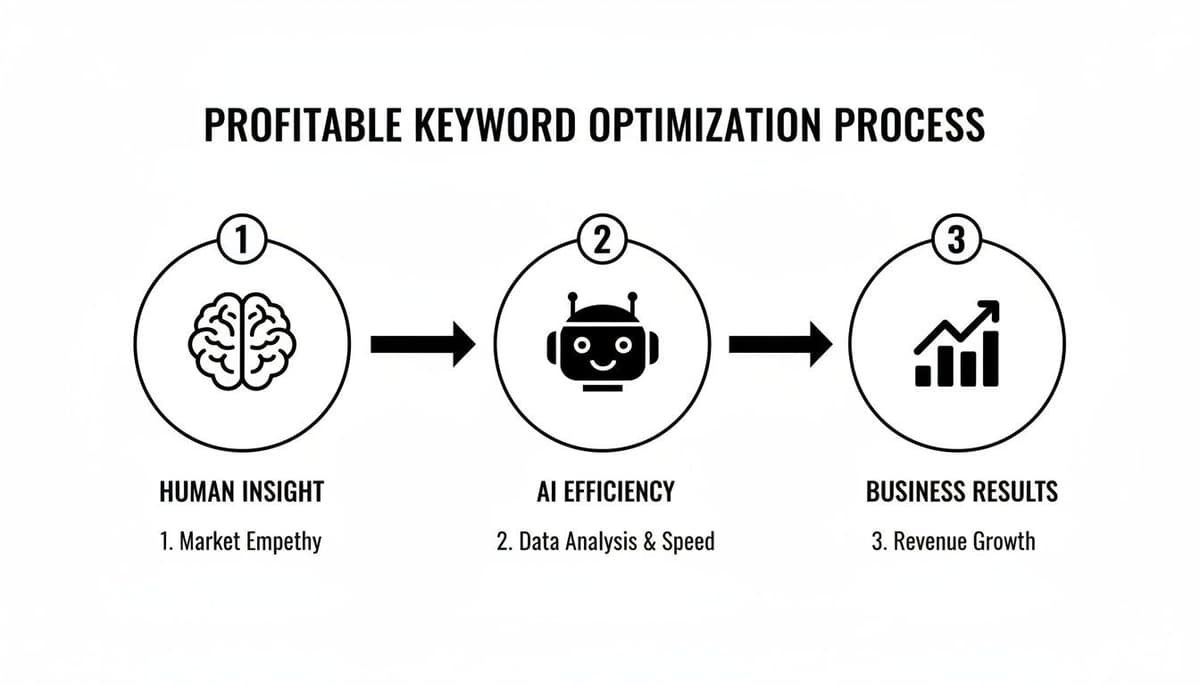 PROFITABLE KEYWORD OPTIMIZATION PROCESS

1

2

3

HUMAN INSIGHT

1. Market Empethy

AI EFFICIENCY

2. Data Analysis & Speed

BUSINESS RESULTS

3. Revenue Growth